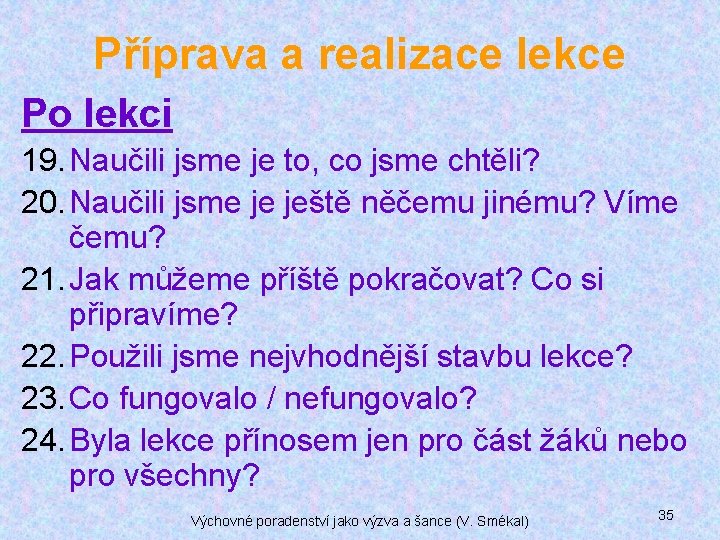 Příprava a realizace lekce

Po lekci

19. Naučili jsme je to, co jsme chtěli?
20. Naučili jsme je ještě něčemu jinému? Víme čemu?
21. Jak můžeme příště pokračovat? Co si připravíme?
22. Použili jsme nejvhodnější stavbu lekce?
23. Co fungovalo / nefungovalo?
24. Byla lekce přínosem jen pro část žáků nebo pro všechny?

Výchovné poradenství jako výzva a šance (V. Smékal)

35